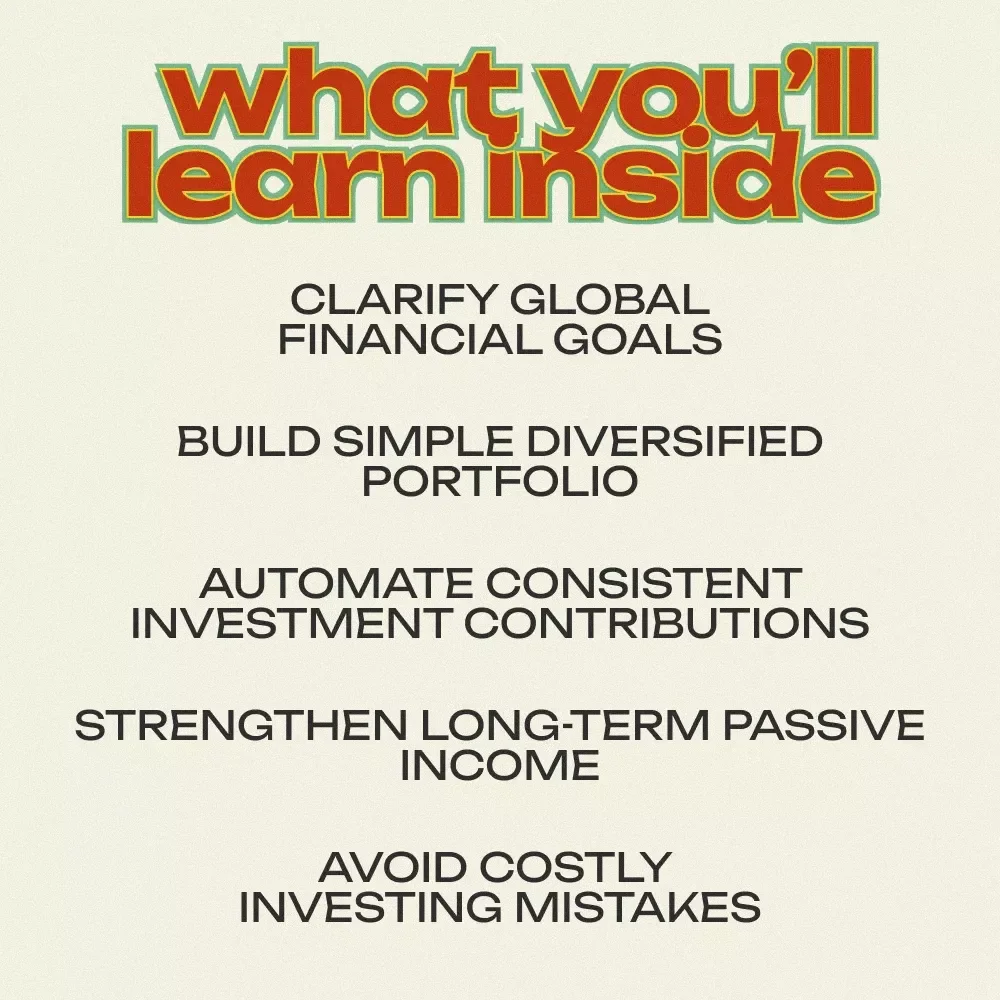 what you'll learn inside

CLARIFY GLOBAL FINANCIAL GOALS

BUILD SIMPLE DIVERSIFIED PORTFOLIO

AUTOMATE CONSISTENT INVESTMENT CONTRIBUTIONS

STRENGTHEN LONG-TERM PASSIVE INCOME

AVOID COSTLY INVESTING MISTAKES